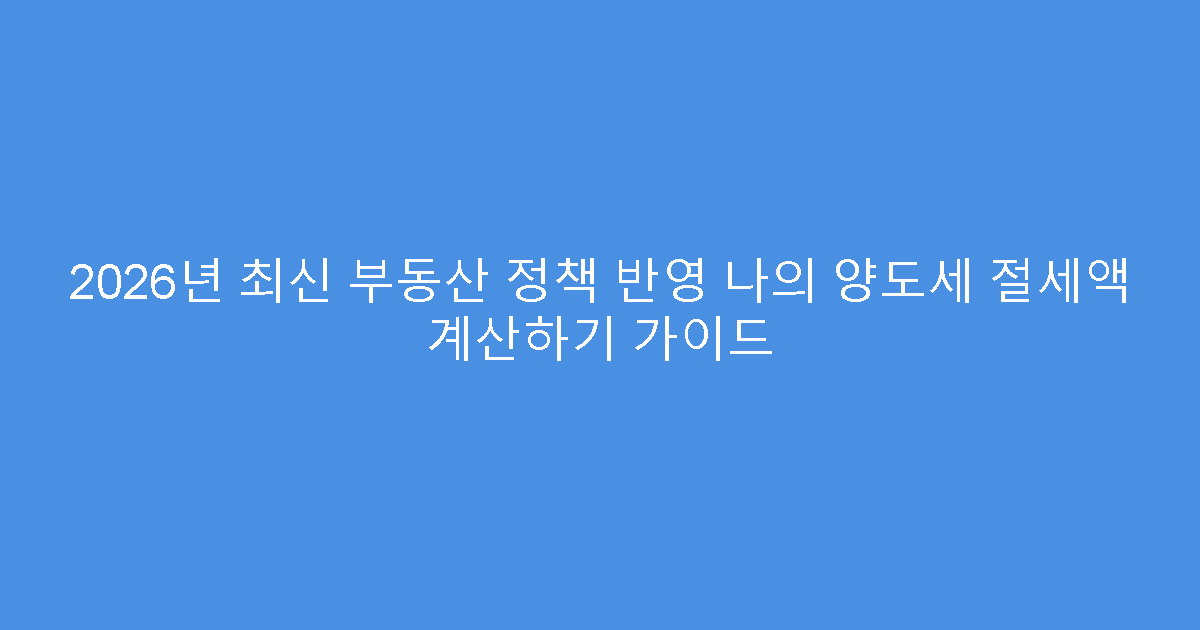 2026년 최신 부동산 정책 반영 나의 양도세 절세액 계산하기 가이드